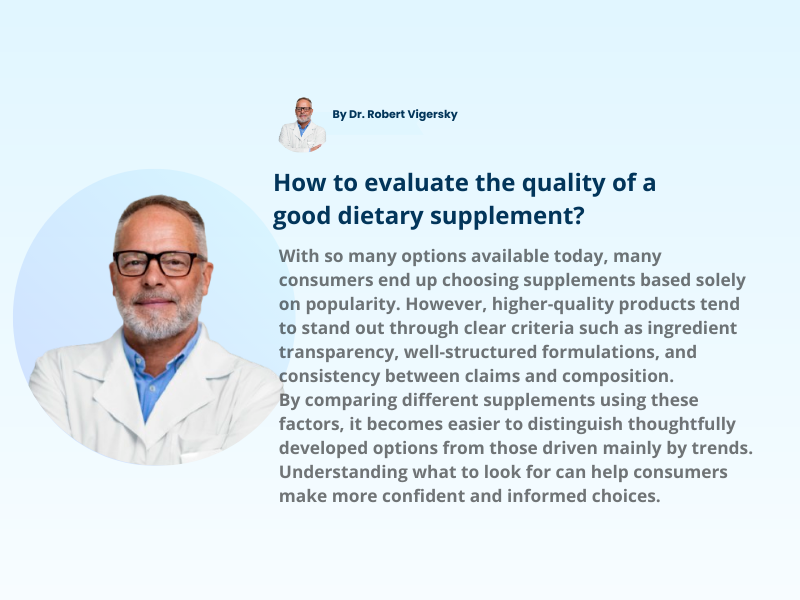 By Dr. Robert Vigersky

How to evaluate the quality of a good dietary supplement?

With so many options available today, many consumers end up choosing supplements based solely on popularity. However, higher-quality products tend to stand out through clear criteria such as ingredient transparency, well-structured formulations, and consistency between claims and composition.
By comparing different supplements using these factors, it becomes easier to distinguish thoughtfully developed options from those driven mainly by trends. Understanding what to look for can help consumers make more confident and informed choices.